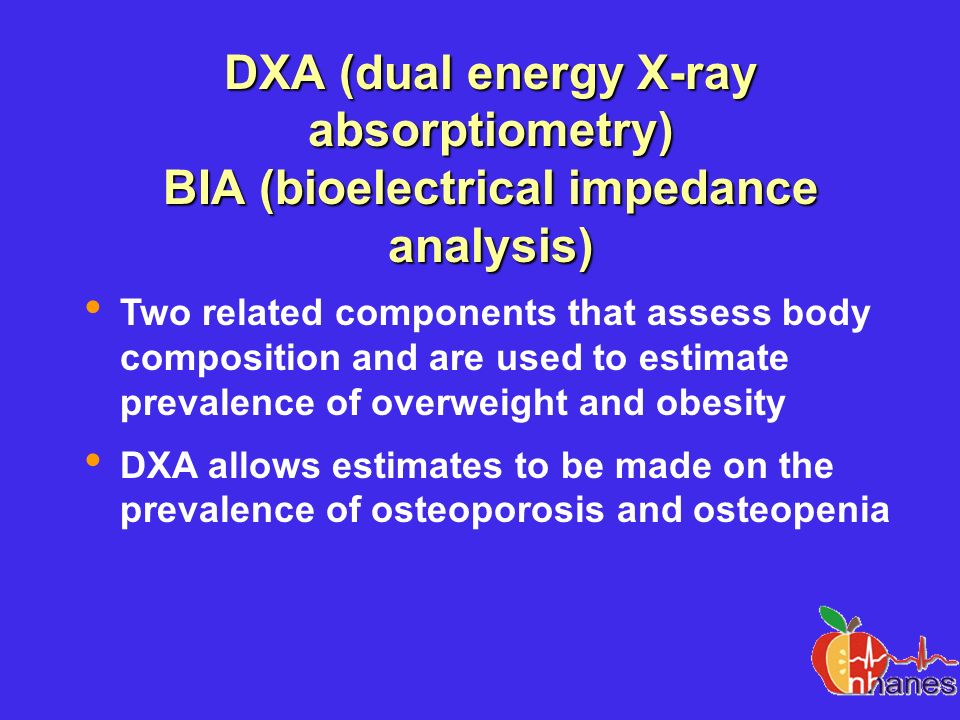 DXA (dual energy X-ray absorptiometry)
BIA (bioelectrical impedance analysis)

• Two related components that assess body composition and are used to estimate prevalence of overweight and obesity

• DXA allows estimates to be made on the prevalence of osteoporosis and osteopenia

nhanes